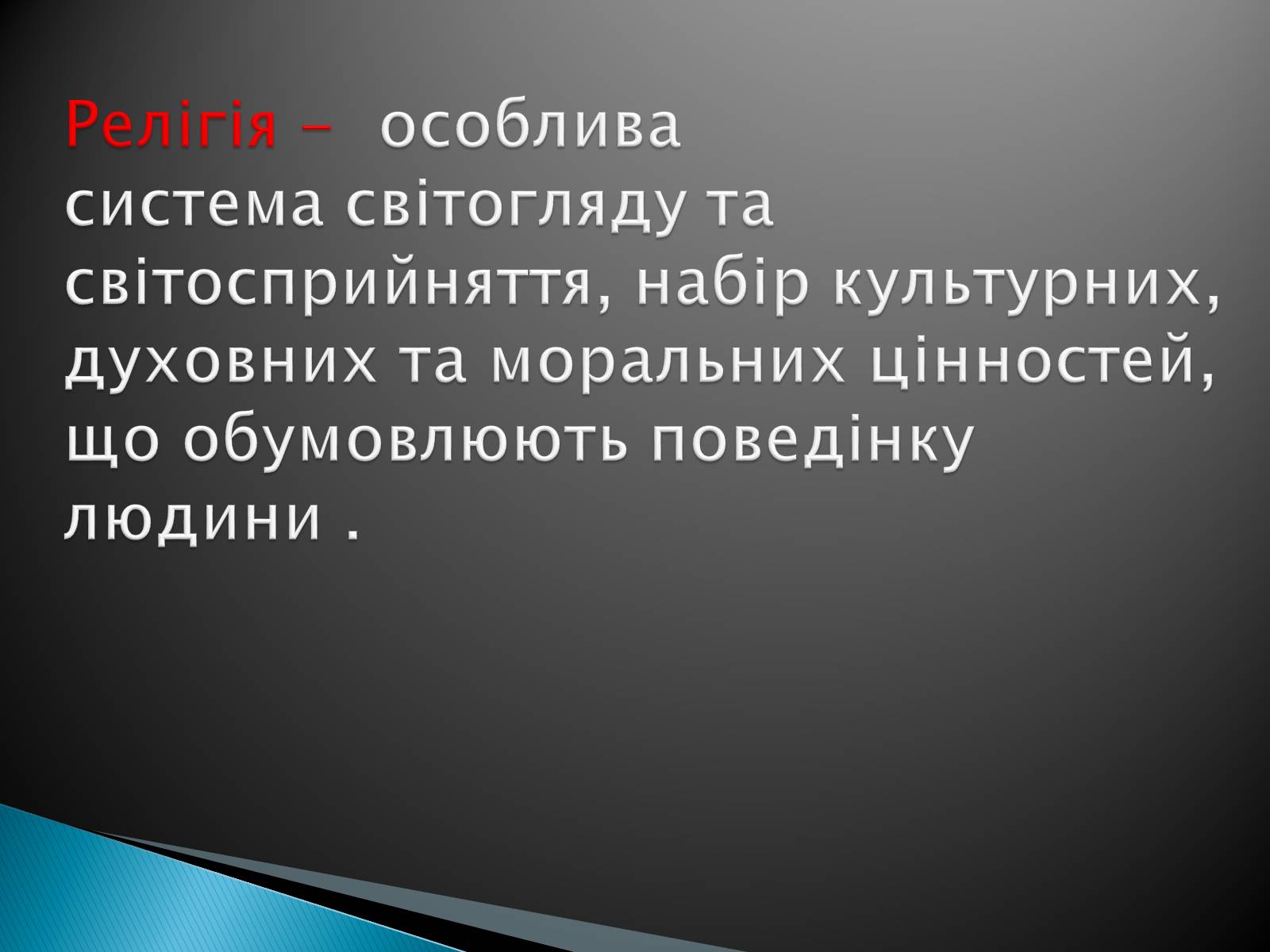 Релігія – особлива система світогляду та світосприйняття, набір культурних, духовних та моральних цінностей, що обумовлюють поведінку людини .